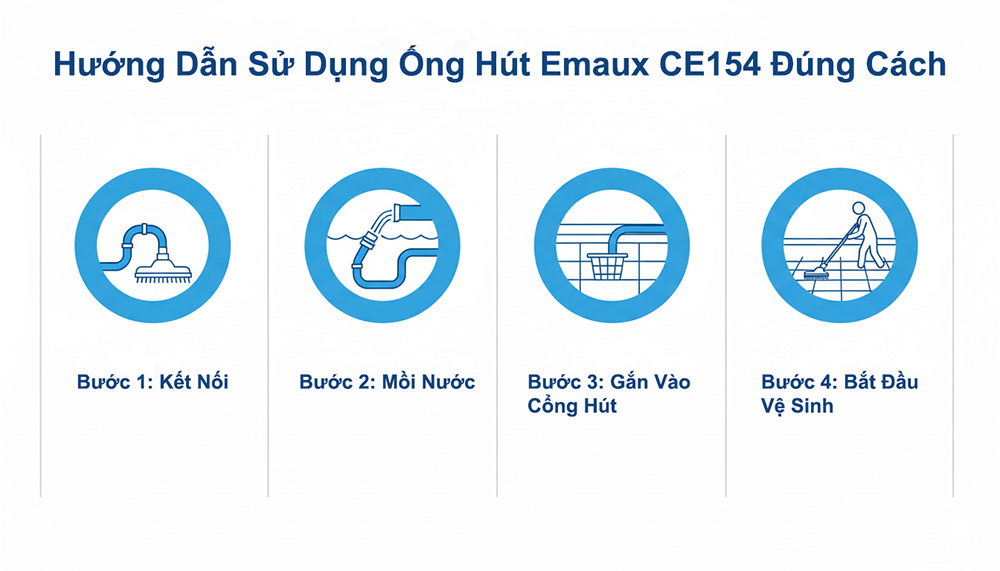 Hướng Dẫn Sử Dụng Ống Hút Emaux CE154 Đúng Cách

Bước 1: Kết Nối

Bước 2: Mồi Nước

Bước 3: Gắn Vào Cổng Hút

Bước 4: Bắt Đầu Vệ Sinh